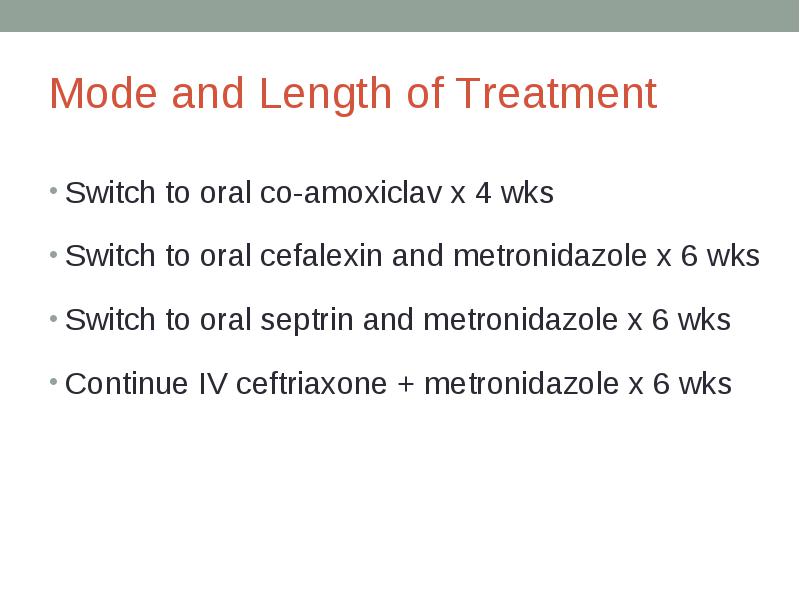 Mode and Length of Treatment

• Switch to oral co-amoxiclav x 4 wks

• Switch to oral cefalexin and metronidazole x 6 wks

• Switch to oral septrin and metronidazole x 6 wks

• Continue IV ceftriaxone + metronidazole x 6 wks